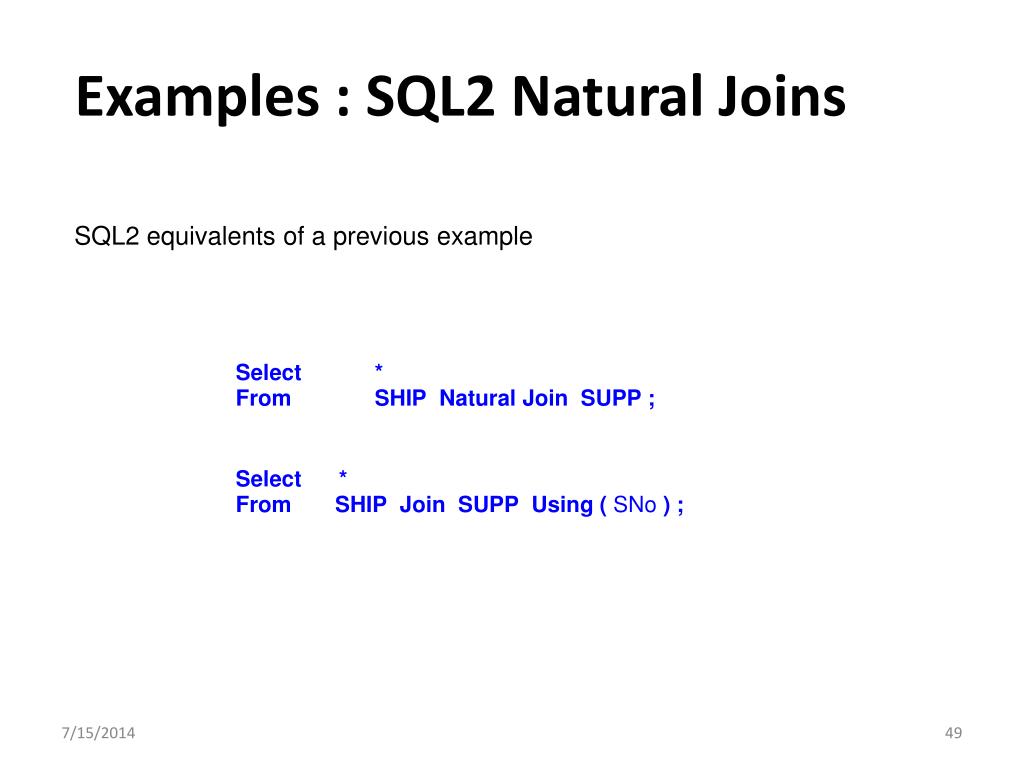 Examples : SQL2 Natural Joins

SQL2 equivalents of a previous example

Select * 
From SHIP Natural Join SUPP ;

Select * 
From SHIP Join SUPP Using ( SNo ) ;

7/15/2014

49